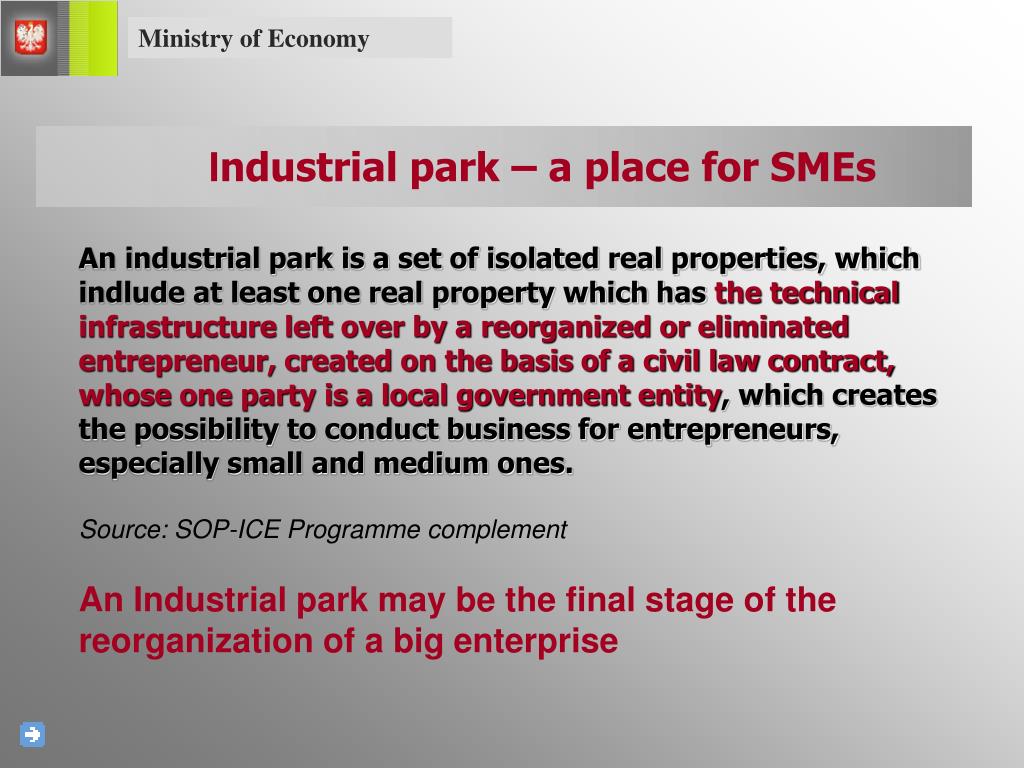 Ministry of Economy

Industrial park – a place for SMEs

An industrial park is a set of isolated real properties, which indlude at least one real property which has the technical infrastructure left over by a reorganized or eliminated entrepreneur, created on the basis of a civil law contract, whose one party is a local government entity, which creates the possibility to conduct business for entrepreneurs, especially small and medium ones.

Source: SOP-ICE Programme complement

An Industrial park may be the final stage of the reorganization of a big enterprise